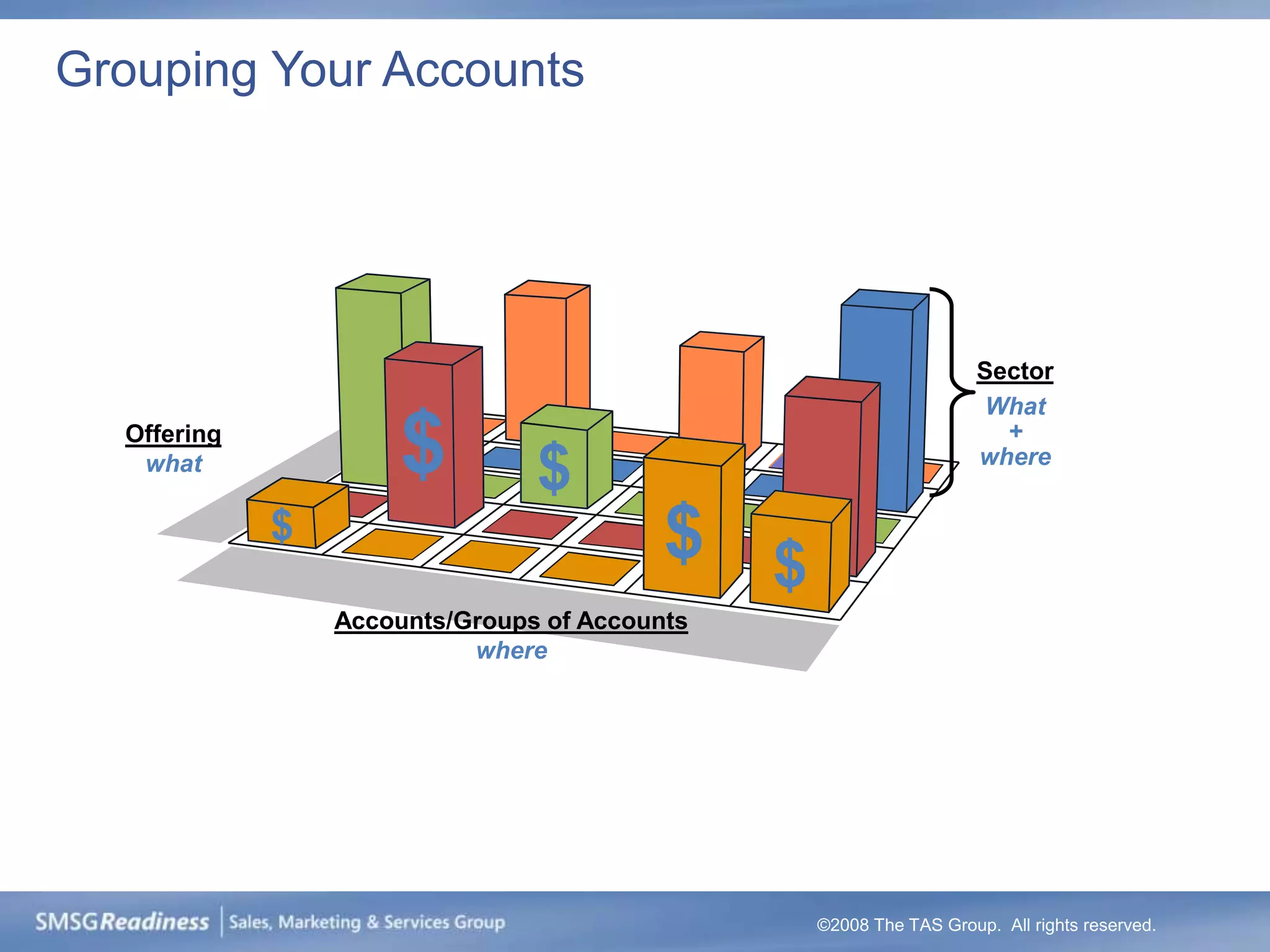 Grouping Your Accounts

Offering
what

$

$

$

$

$

Sector
What
+
where

Accounts/Groups of Accounts
where

SMSG Readiness | Sales, Marketing & Services Group

©2008 The TAS Group. All rights reserved.